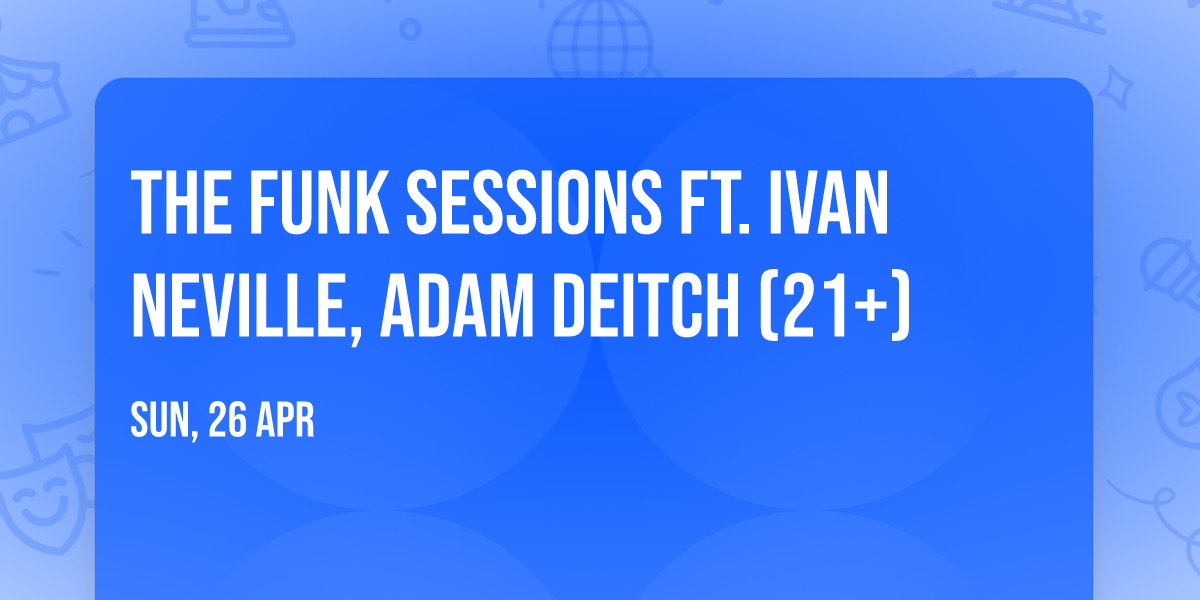 THE FUNK SESSIONS FT. IVAN NEVILLE, ADAM DEITCH (21+)

SUN, 26 APR